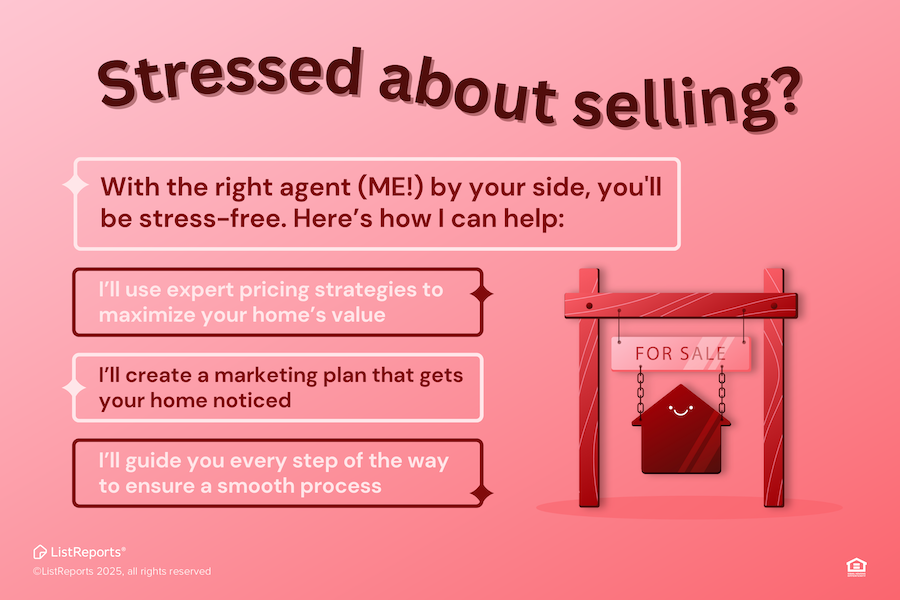 Stressed about selling?

With the right agent (ME!) by your side, you'll be stress-free. Here's how I can help:

I'll use expert pricing strategies to maximize your home's value

I'll create a marketing plan that gets your home noticed

I'll guide you every step of the way to ensure a smooth process

FOR SALE

ListReports®
©ListReports 2025, all rights reserved